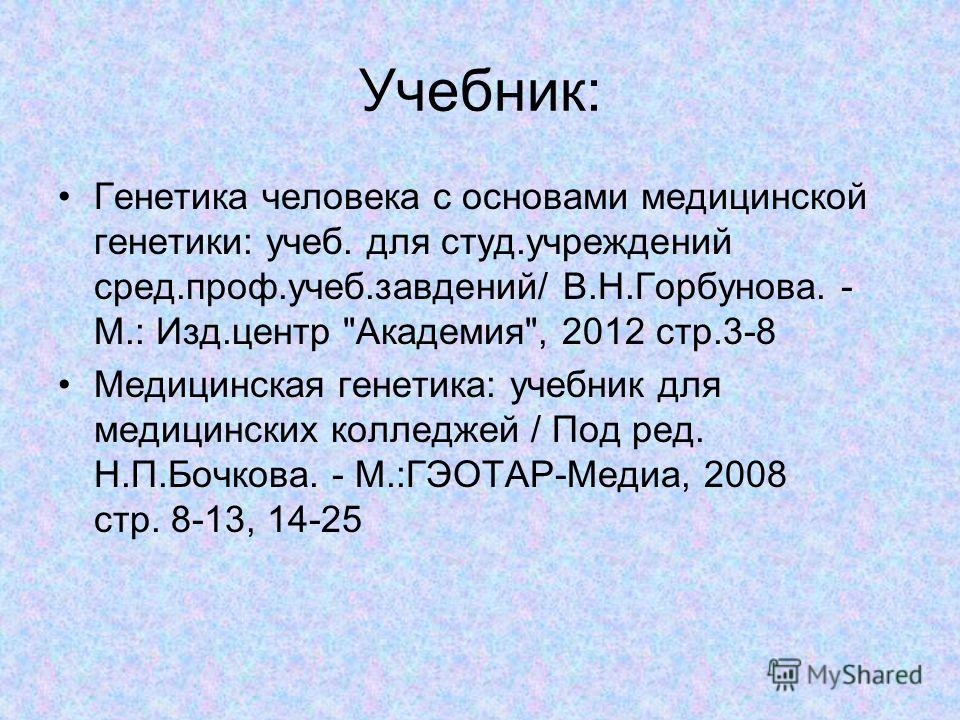 Учебник:

• Генетика человека с основами медицинской генетики: учеб. для студ.учреждений сред.проф.учеб.завдений/ В.Н.Горбунова. - М.: Изд.центр "Академия", 2012 стр.3-8

• Медицинская генетика: учебник для медицинских колледжей / Под ред. Н.П.Бочкова. - М.:ГЭОТАР-Медиа, 2008 стр. 8-13, 14-25

MyShared